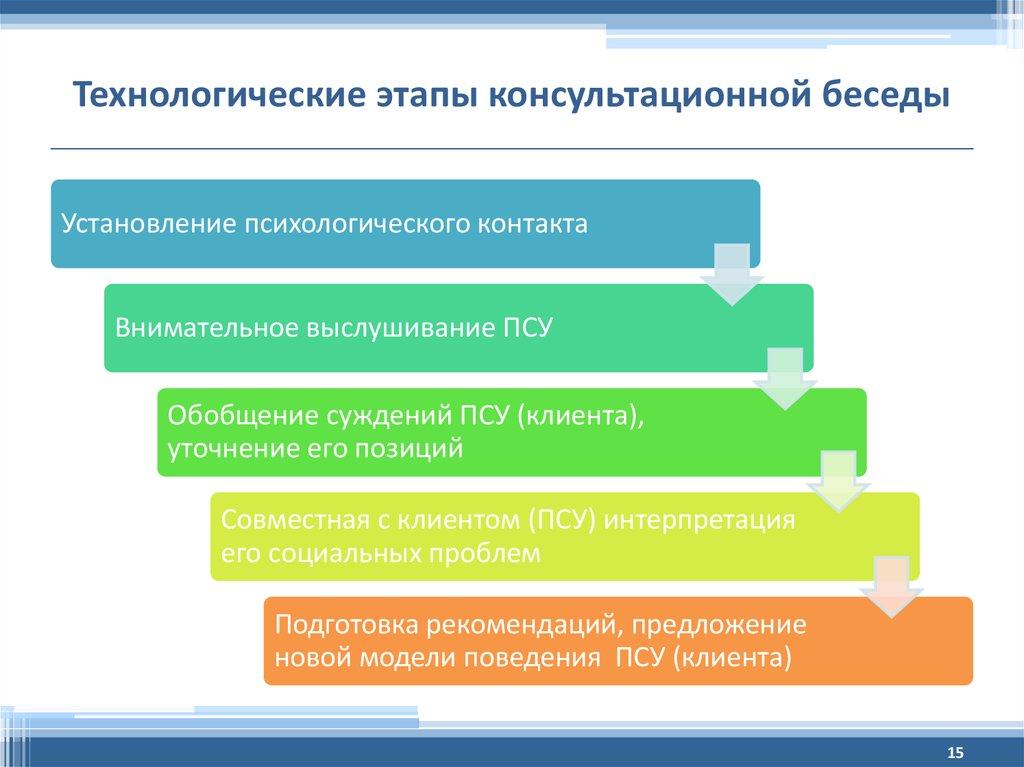 Технологические этапы консультационной беседы

Установление психологического контакта

Внимательное выслушивание ПСУ

Обобщение суждений ПСУ (клиента), уточнение его позиций

Совместная с клиентом (ПСУ) интерпретация его социальных проблем

Подготовка рекомендаций, предложение новой модели поведения ПСУ (клиента)

15